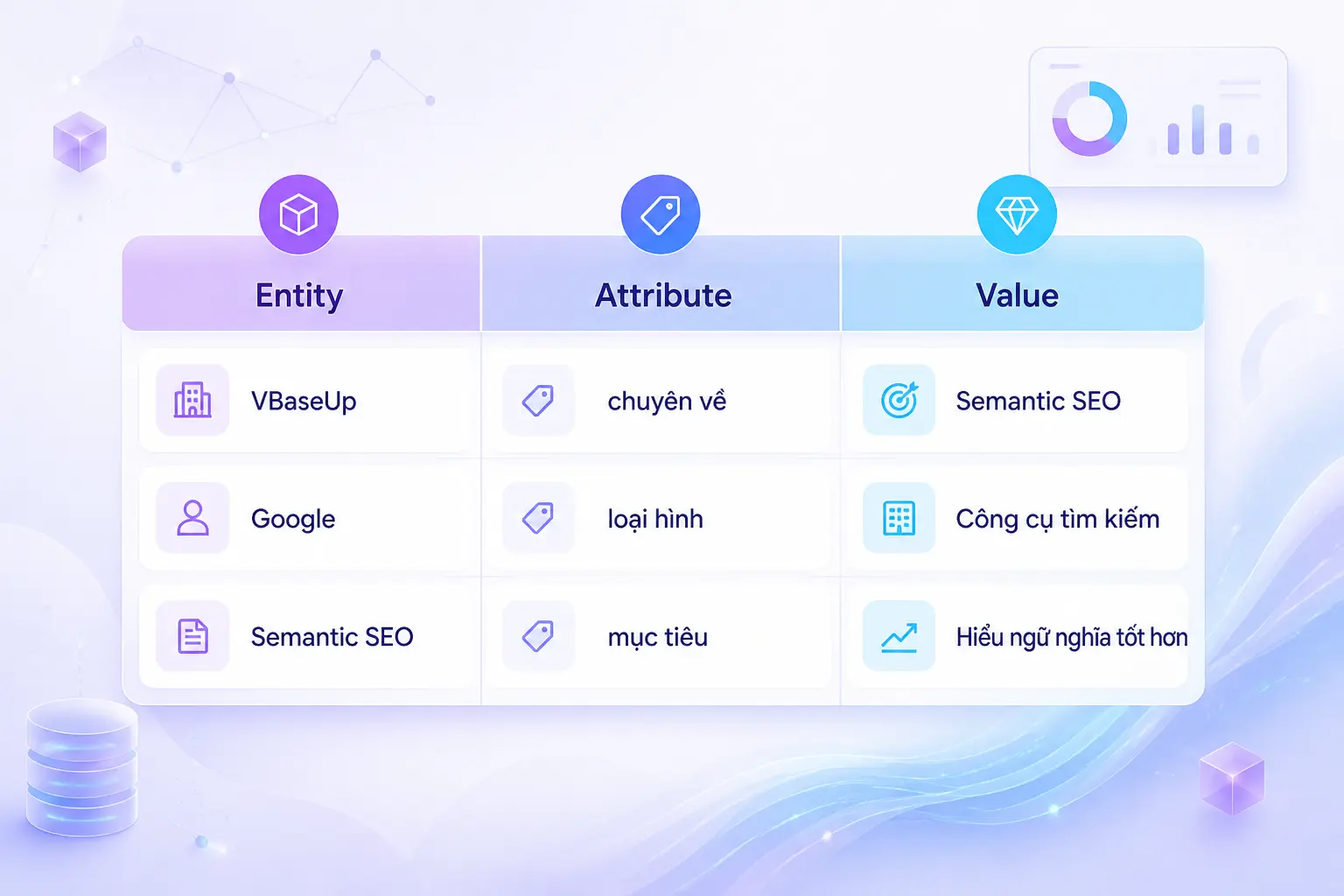 | Entity | Attribute | Value |
|---|---|---|
| VBaseUp | chuyên về | Semantic SEO |
| Google | loại hình | Công cụ tìm kiếm |
| Semantic SEO | mục tiêu | Hiểu ngữ nghĩa tốt hơn |